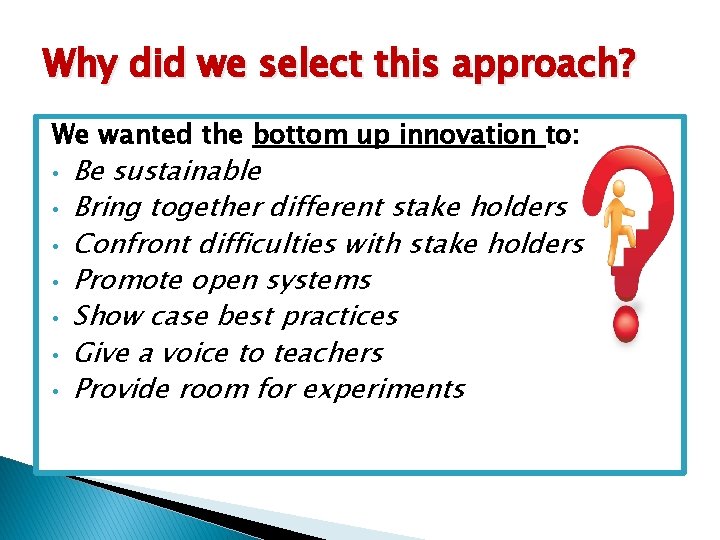 Why did we select this approach?

We wanted the bottom up innovation to:

• Be sustainable
• Bring together different stake holders
• Confront difficulties with stake holders
• Promote open systems
• Show case best practices
• Give a voice to teachers
• Provide room for experiments